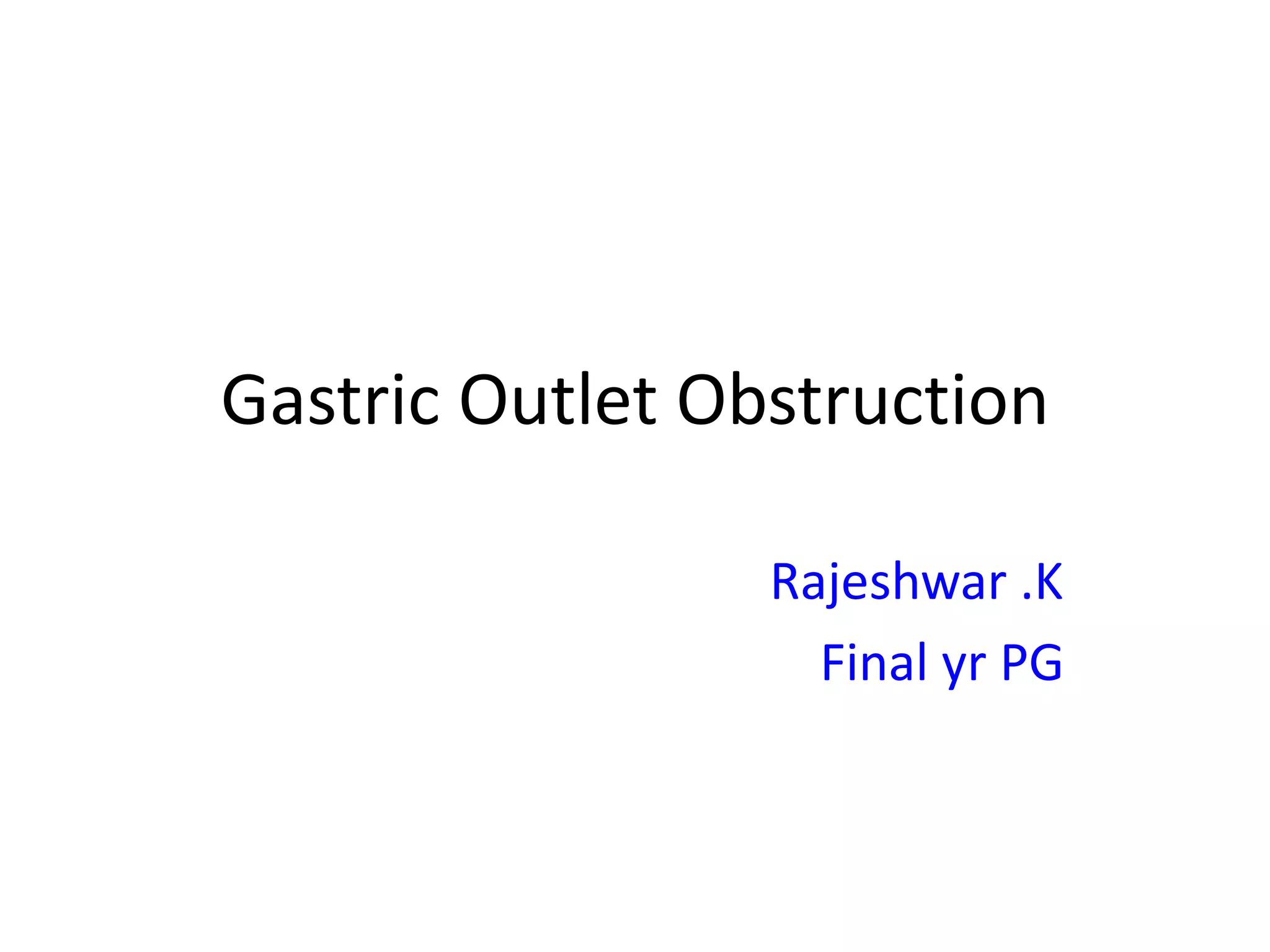 Gastric Outlet Obstruction

Rajeshwar .K

Final yr PG